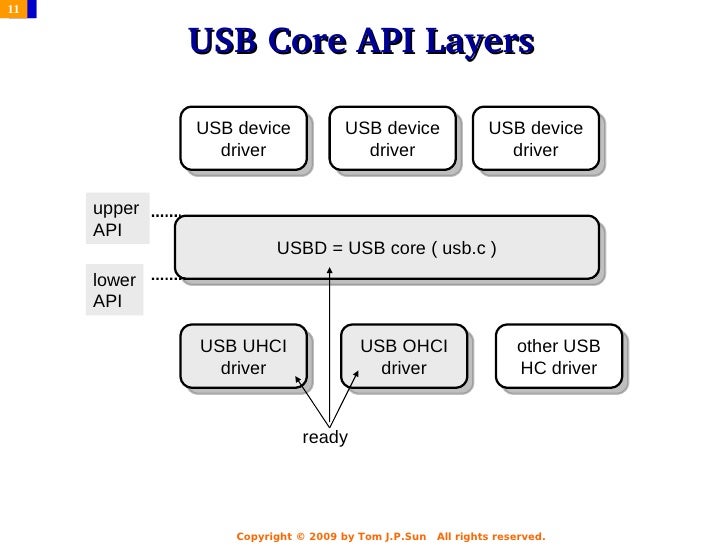 11

USB Core API Layers

USB device driver

USB device driver

USB device driver

upper API

USBD = USB core ( usb.c )

lower API

USB UHCI driver

USB OHCI driver

other USB HC driver

ready

Copyright © 2009 by Tom J.P.Sun All rights reserved.